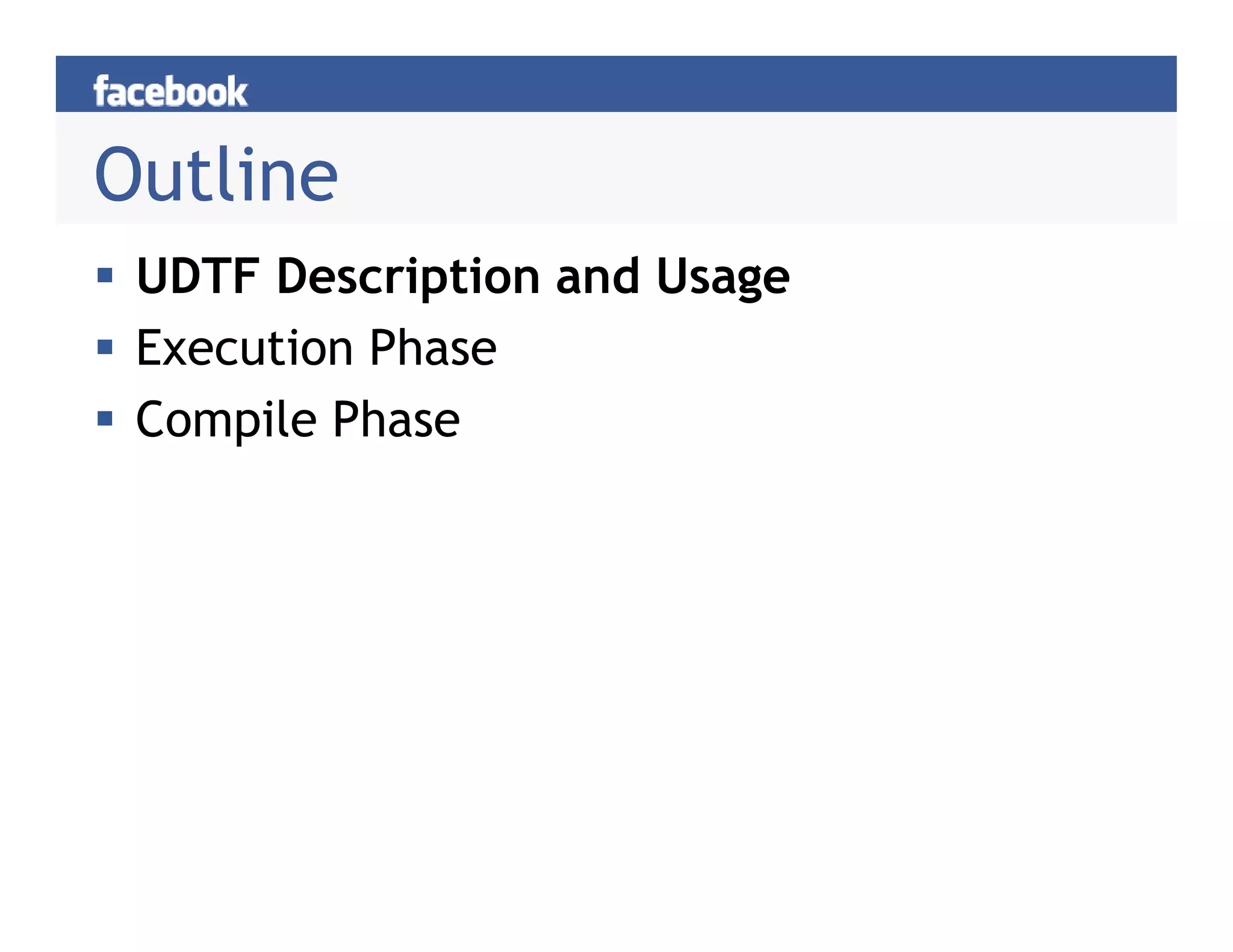 facebook

Outline

▪ UDTF Description and Usage
▪ Execution Phase
▪ Compile Phase